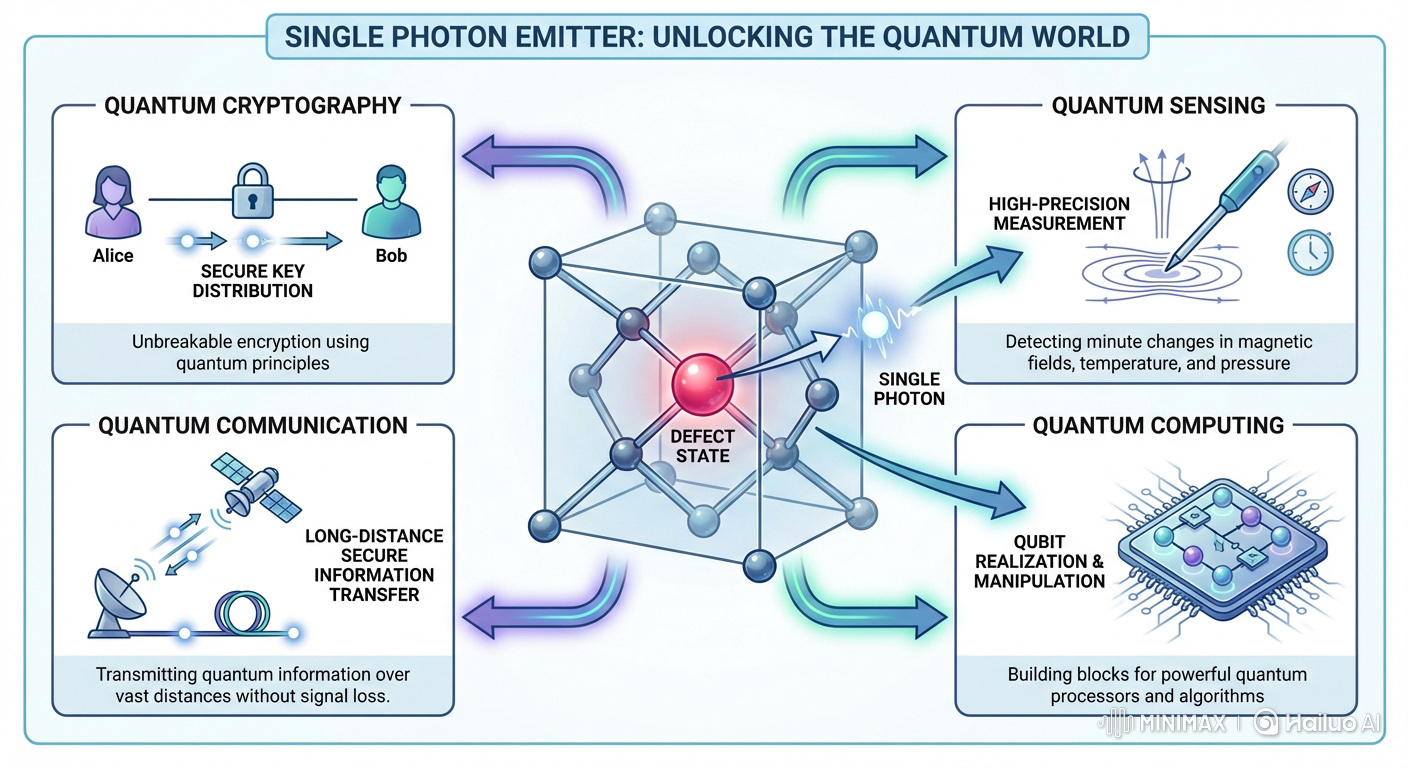 SINGLE PHOTON EMITTER: UNLOCKING THE QUANTUM WORLD

QUANTUM CRYPTOGRAPHY

Alice

Bob

SECURE KEY DISTRIBUTION

Unbreakable encryption using quantum principles

QUANTUM COMMUNICATION

LONG-DISTANCE SECURE INFORMATION TRANSFER

Transmitting quantum information over vast distances without signal loss.

DEFECT STATE

SINGLE PHOTON

QUANTUM SENSING

HIGH-PRECISION MEASUREMENT

Detecting minute changes in magnetic fields, temperature, and pressure

QUANTUM COMPUTING

QUBIT REALIZATION & MANIPULATION

Building blocks for powerful quantum processors and algorithms

MINIMAX | Hailuo AI